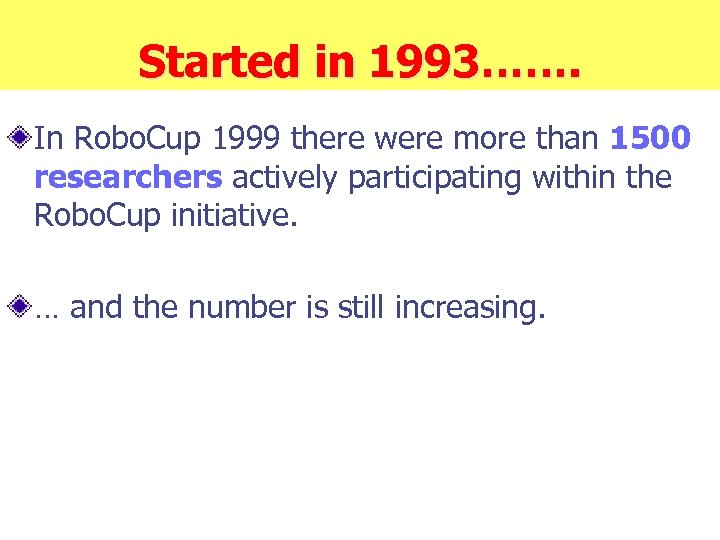 Started in 1993…….

In RoboCup 1999 there were more than 1500 researchers actively participating within the RoboCup initiative.

… and the number is still increasing.